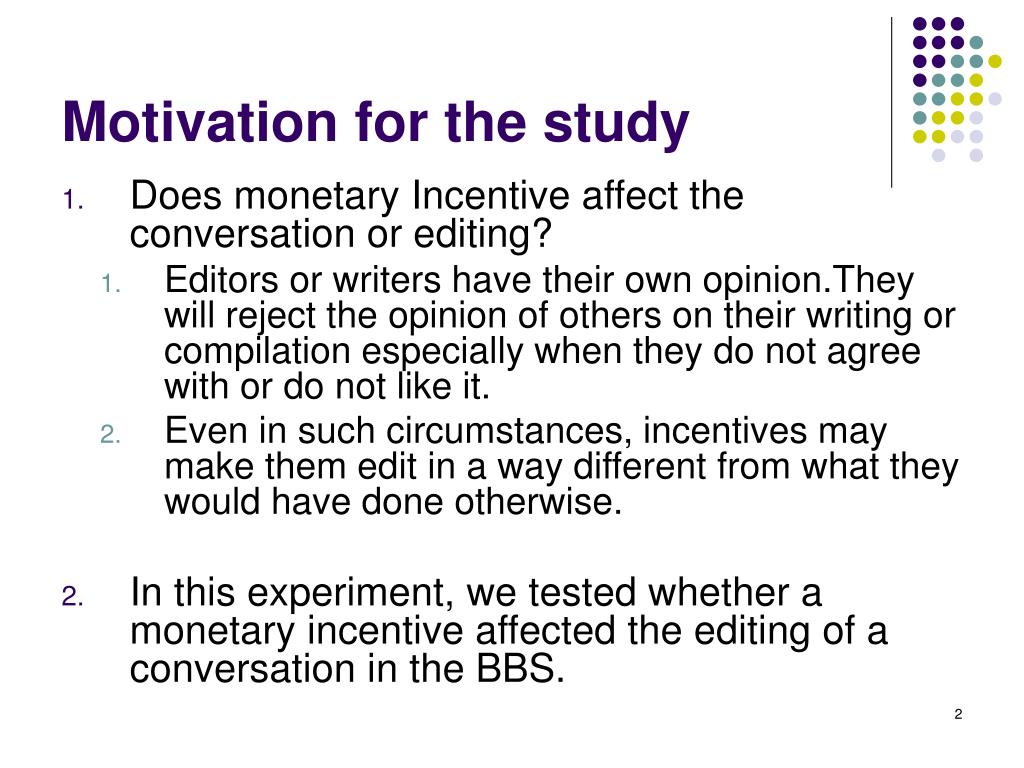 Motivation for the study

1. Does monetary Incentive affect the conversation or editing?
   1. Editors or writers have their own opinion.They will reject the opinion of others on their writing or compilation especially when they do not agree with or do not like it.
   2. Even in such circumstances, incentives may make them edit in a way different from what they would have done otherwise.

2. In this experiment, we tested whether a monetary incentive affected the editing of a conversation in the BBS.

2